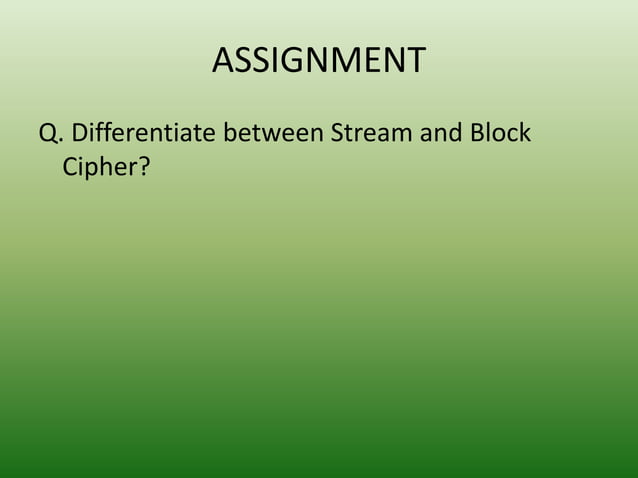 ASSIGNMENT

Q. Differentiate between Stream and Block Cipher?